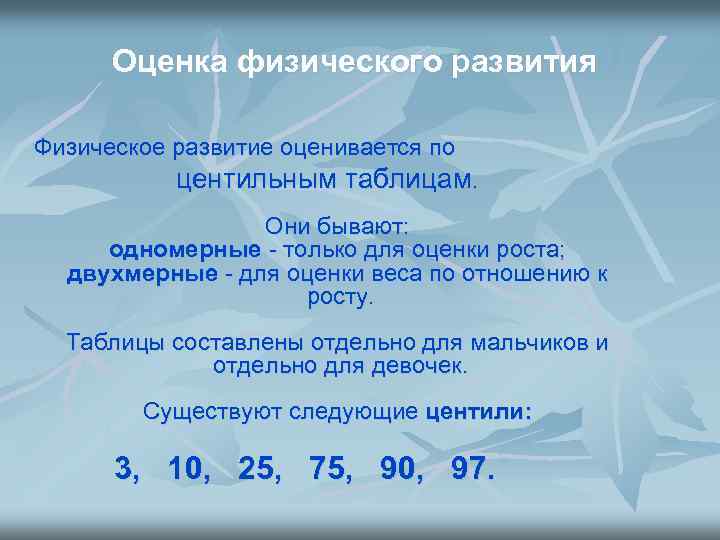 Оценка физического развития

Физическое развитие оценивается по центильным таблицам.

Они бывают:
одномерные - только для оценки роста;
двухмерные - для оценки веса по отношению к росту.

Таблицы составлены отдельно для мальчиков и отдельно для девочек.

Существуют следующие центили:

3, 10, 25, 75, 90, 97.